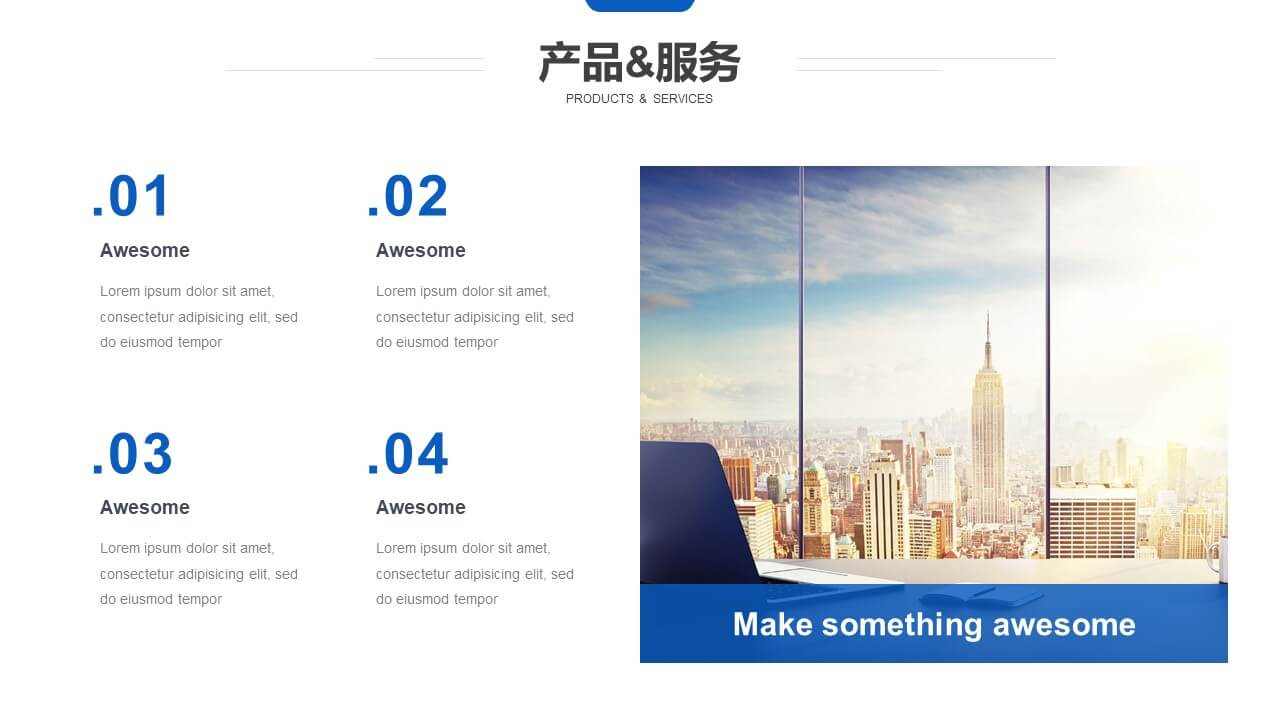 产品&服务
PRODUCTS & SERVICES

.01
Awesome
Lorem ipsum dolor sit amet, consectetur adipisicing elit, sed do eiusmod tempor

.02
Awesome
Lorem ipsum dolor sit amet, consectetur adipisicing elit, sed do eiusmod tempor

.03
Awesome
Lorem ipsum dolor sit amet, consectetur adipisicing elit, sed do eiusmod tempor

.04
Awesome
Lorem ipsum dolor sit amet, consectetur adipisicing elit, sed do eiusmod tempor

Make something awesome